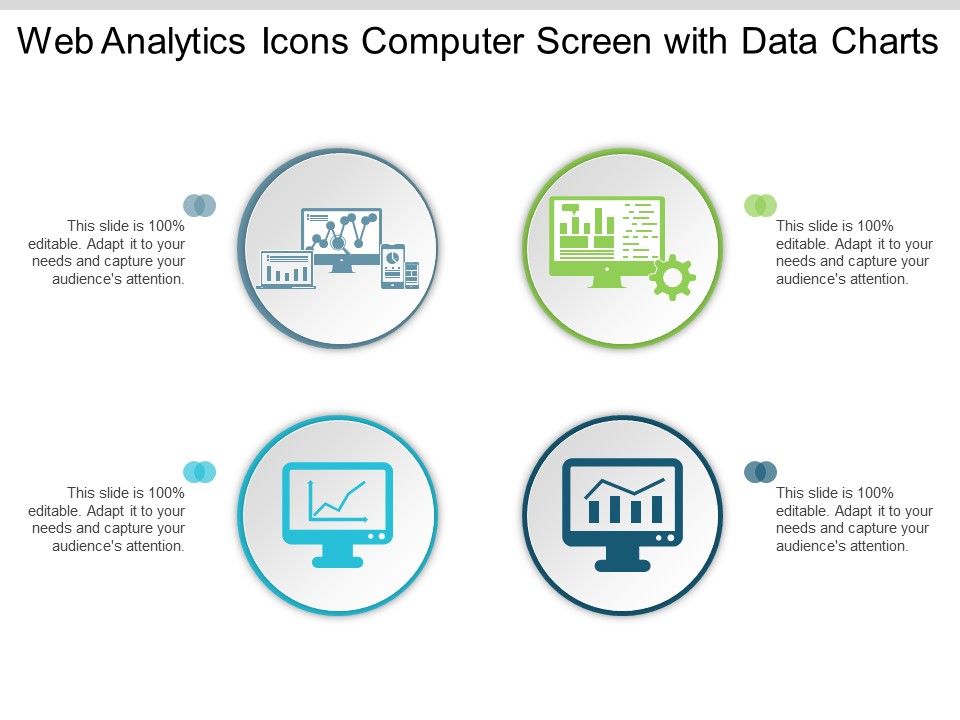 Web Analytics Icons Computer Screen with Data Charts

This slide is 100% editable. Adapt it to your needs and capture your audience's attention.

This slide is 100% editable. Adapt it to your needs and capture your audience's attention.

This slide is 100% editable. Adapt it to your needs and capture your audience's attention.

This slide is 100% editable. Adapt it to your needs and capture your audience's attention.